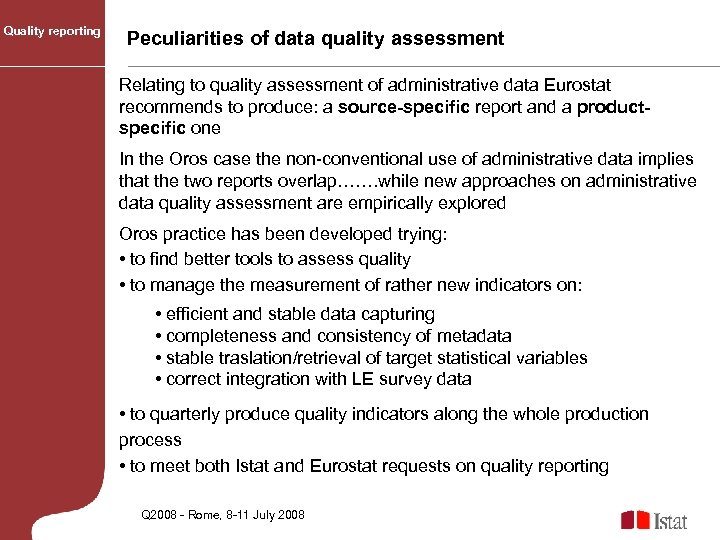 Quality reporting

Peculiarities of data quality assessment

Relating to quality assessment of administrative data Eurostat recommends to produce: a source-specific report and a product-specific one

In the Oros case the non-conventional use of administrative data implies that the two reports overlap…….while new approaches on administrative data quality assessment are empirically explored

Oros practice has been developed trying:

• to find better tools to assess quality

• to manage the measurement of rather new indicators on:

• efficient and stable data capturing
• completeness and consistency of metadata
• stable traslation/retrieval of target statistical variables
• correct integration with LE survey data

• to quarterly produce quality indicators along the whole production process

• to meet both Istat and Eurostat requests on quality reporting

Q2008 - Rome, 8-11 July 2008

Istat